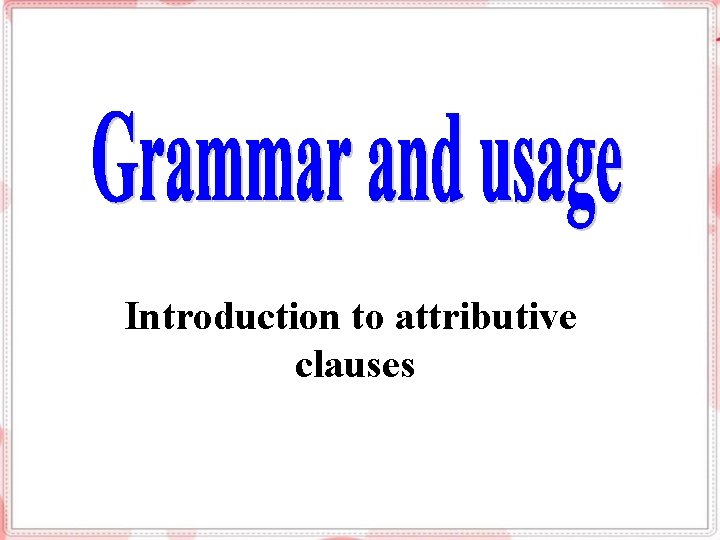 Grammar and usage

Introduction to attributive clauses